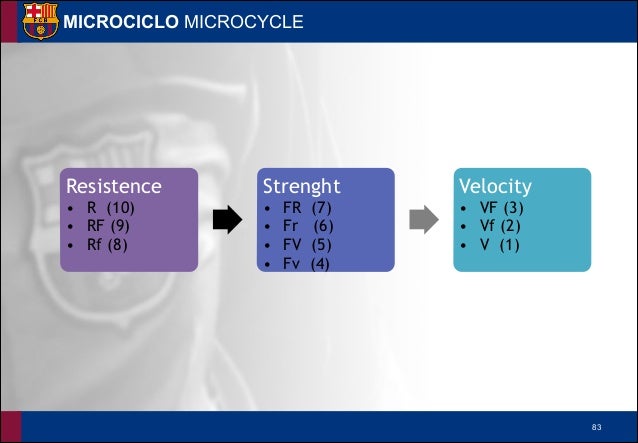 FCB

MICROCICLO MICROCYCLE

Resistence
• R (10)
• RF (9)
• Rf (8)

Strenght
• FR (7)
• Fr (6)
• FV (5)
• Fv (4)

Velocity
• VF (3)
• Vf (2)
• V (1)

83